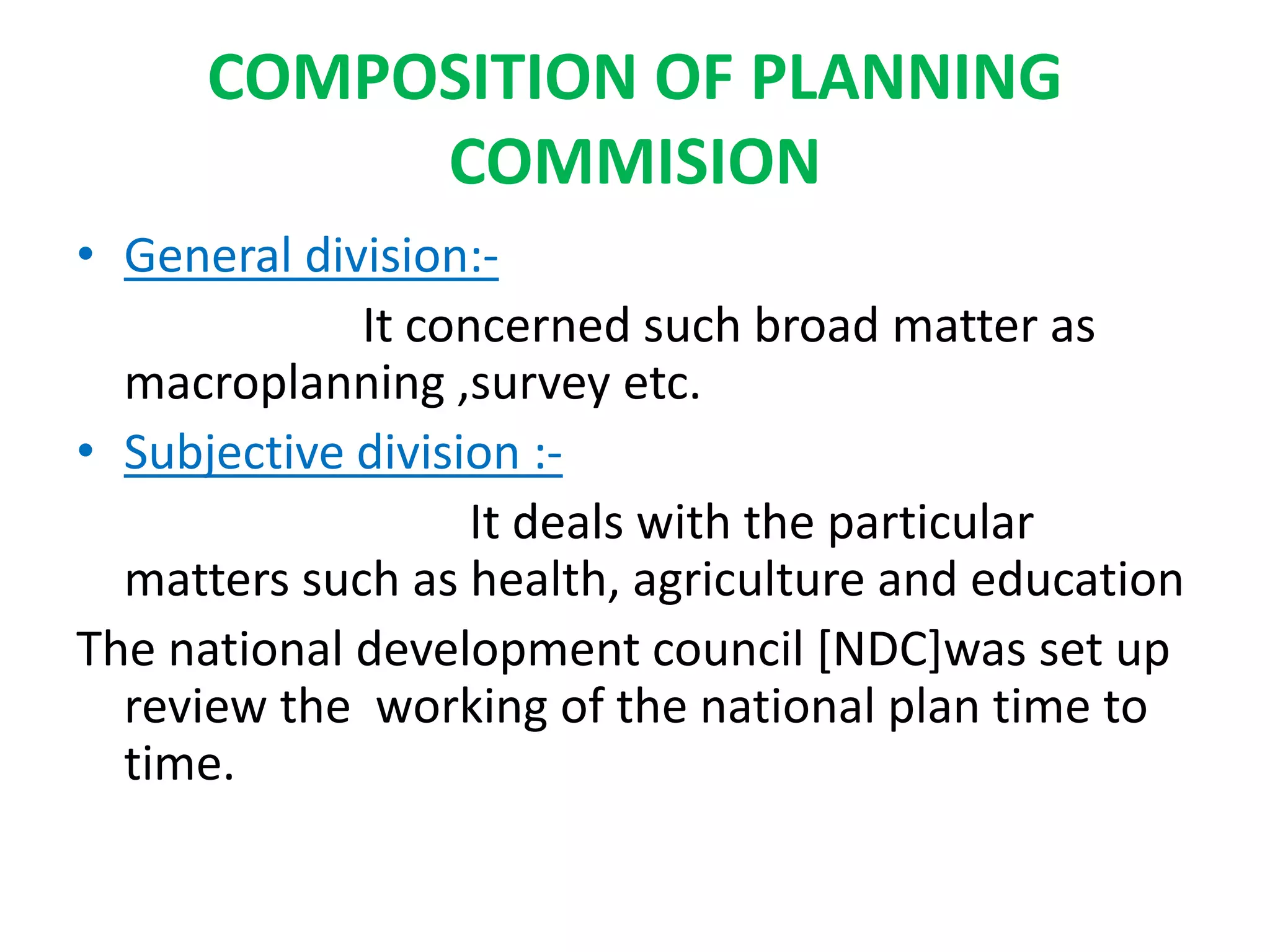 COMPOSITION OF PLANNING COMMISION

• General division:-

It concerned such broad matter as macroplanning ,survey etc.

• Subjective division :-

It deals with the particular matters such as health, agriculture and education

The national development council [NDC]was set up review the working of the national plan time to time.